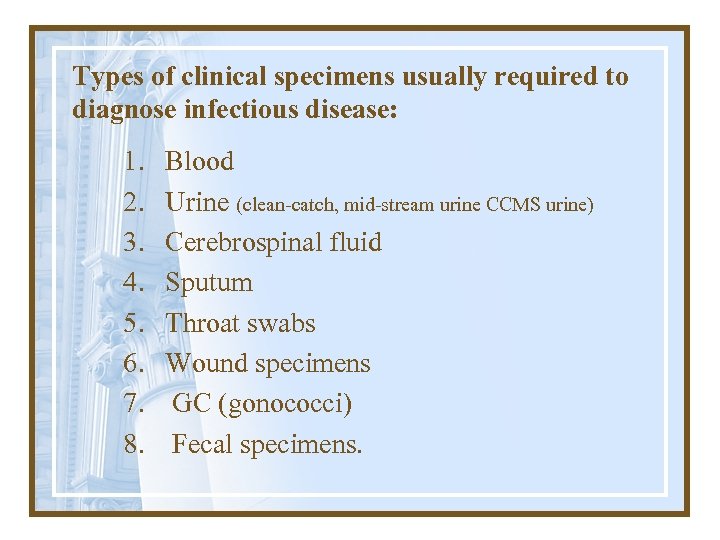 Types of clinical specimens usually required to diagnose infectious disease:

1. Blood
2. Urine (clean-catch, mid-stream urine CCMS urine)
3. Cerebrospinal fluid
4. Sputum
5. Throat swabs
6. Wound specimens
7. GC (gonococci)
8. Fecal specimens.